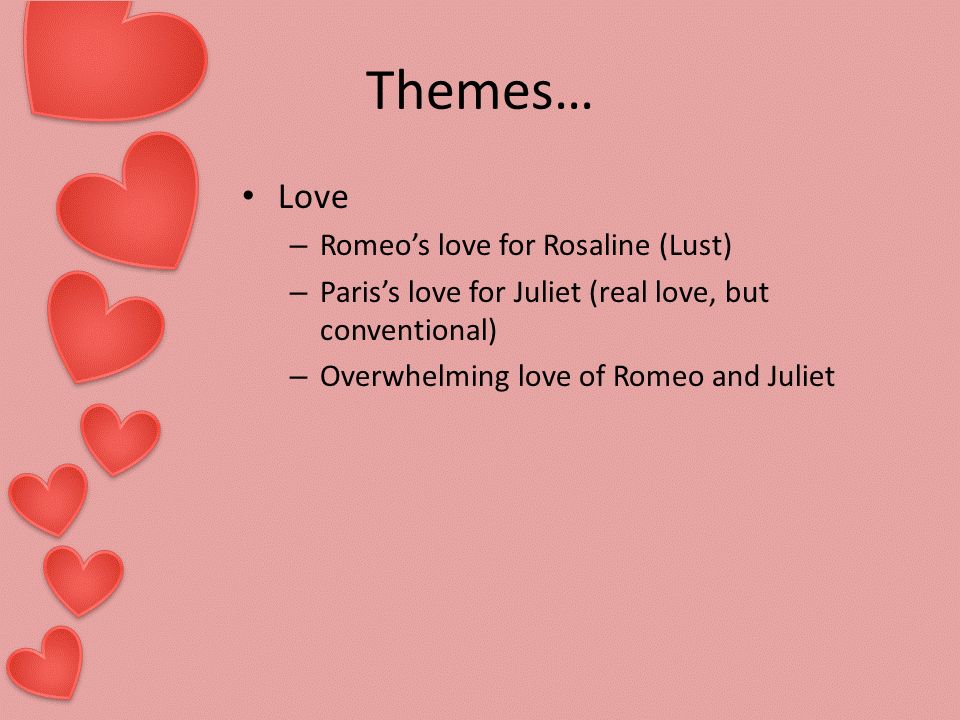 Themes…

• Love
– Romeo’s love for Rosaline (Lust)
– Paris’s love for Juliet (real love, but conventional)
– Overwhelming love of Romeo and Juliet